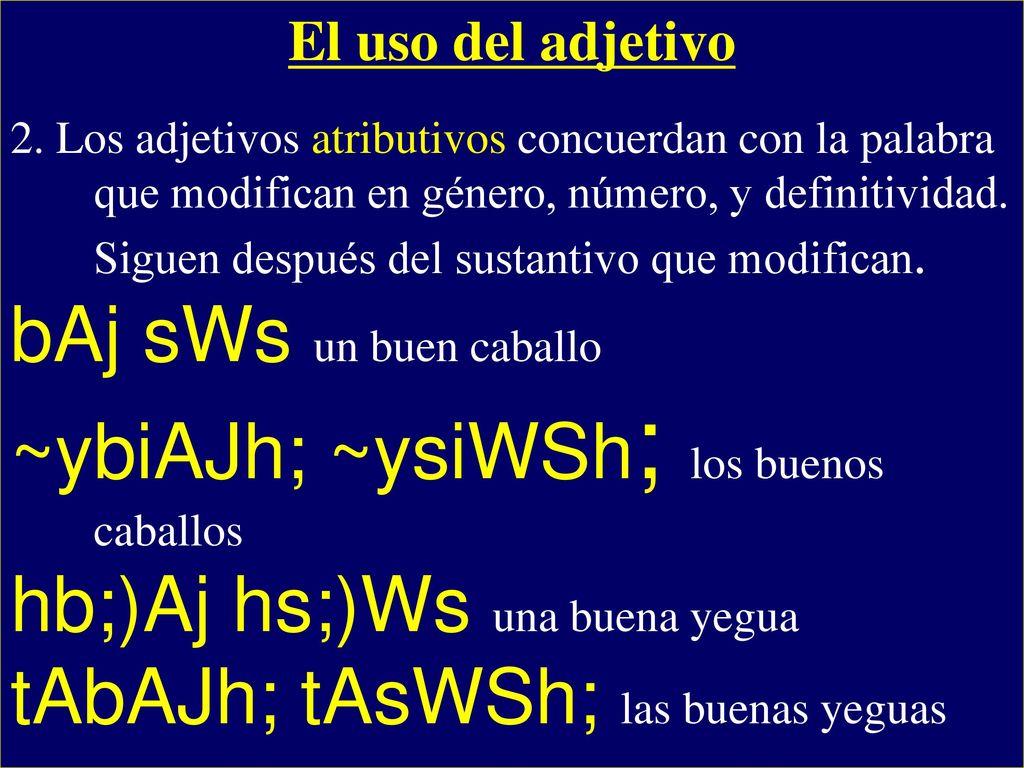 El uso del adjetivo

2. Los adjetivos atributivos concuerdan con la palabra que modifican en género, número, y definitividad. Siguen después del sustantivo que modifican.

bAj sWs un buen caballo

~ybiAJh; ~ysiWSh; los buenos caballos

hb;)Aj hs;)Ws una buena yegua

tAbAJh; tAsWSh; las buenas yeguas